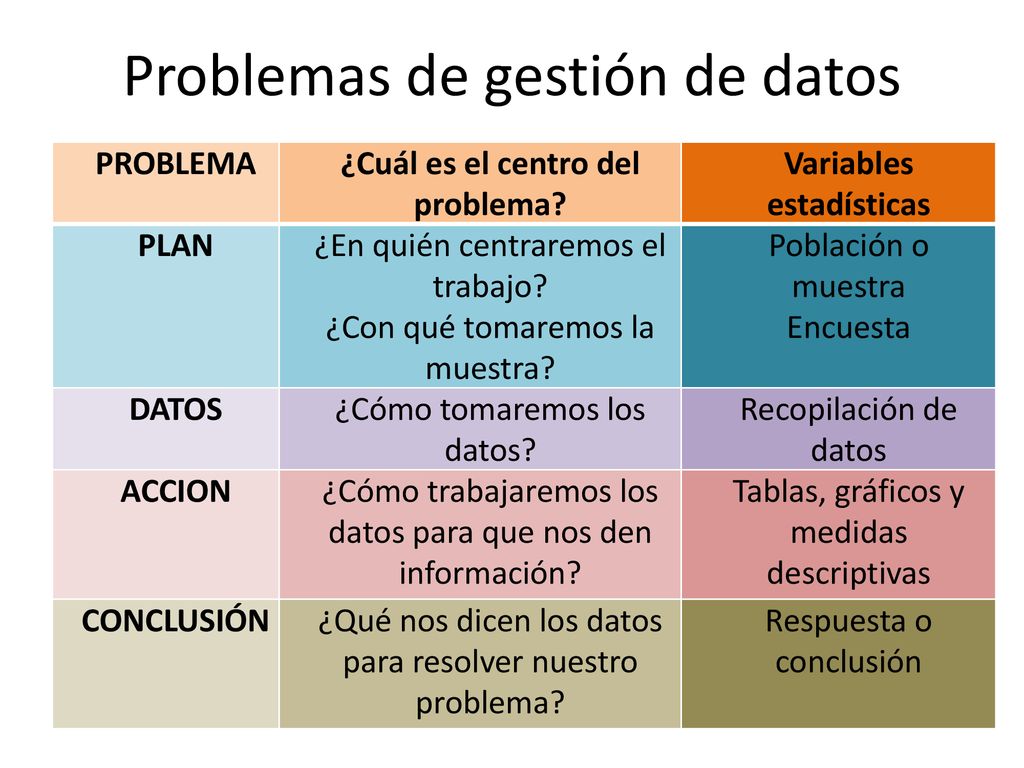 Problemas de gestión de datos

| PROBLEMA | ¿Cuál es el centro del problema? | Variables estadísticas |
|---|---|---|
| PLAN | ¿En quién centraremos el trabajo? ¿Con qué tomaremos la muestra? | Población o muestra Encuesta |
| DATOS | ¿Cómo tomaremos los datos? | Recopilación de datos |
| ACCION | ¿Cómo trabajaremos los datos para que nos den información? | Tablas, gráficos y medidas descriptivas |
| CONCLUSIÓN | ¿Qué nos dicen los datos para resolver nuestro problema? | Respuesta o conclusión |